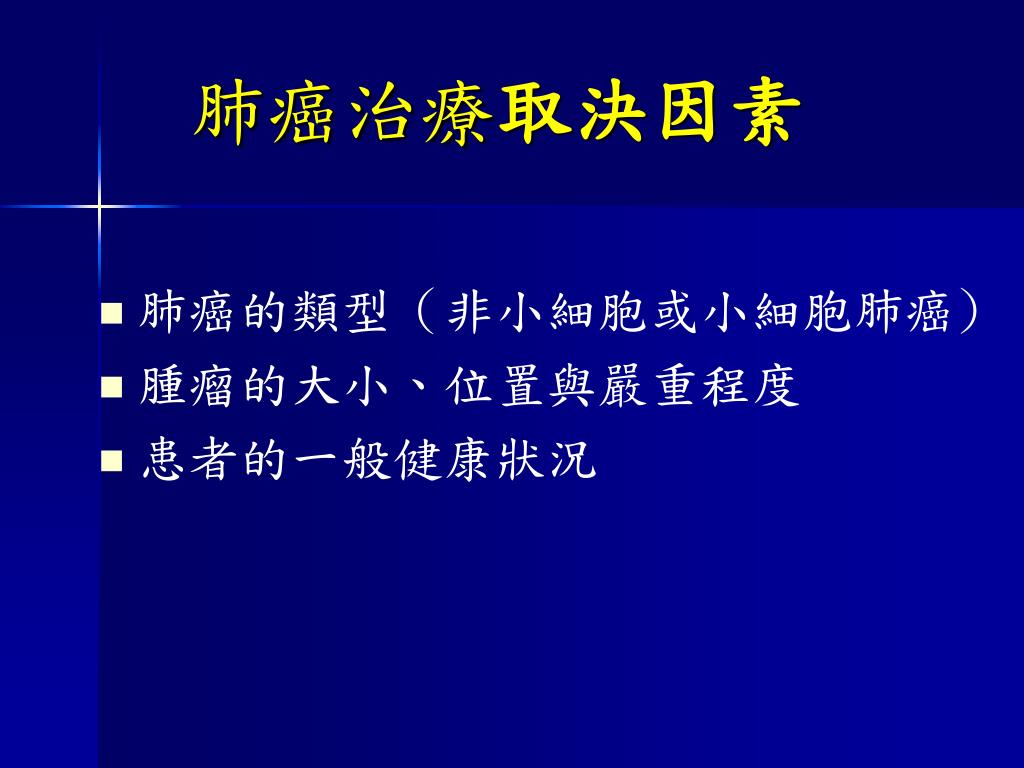 肺癌治療取決因素

- 肺癌的類型（非小細胞或小細胞肺癌）
- 腫瘤的大小、位置與嚴重程度
- 患者的一般健康狀況